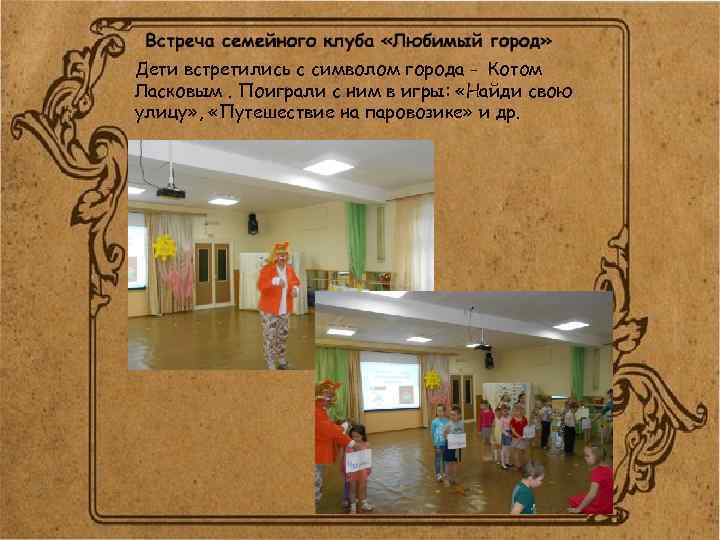 Встреча семейного клуба «Любимый город»

Дети встретились с символом города - Котом Ласковым . Поиграли с ним в игры: «Найди свою улицу», «Путешествие на паровозике» и др.